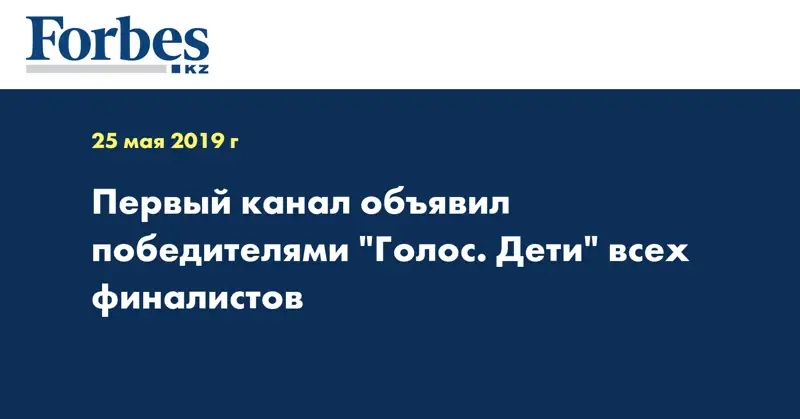 Forbes
KZ

25 мая 2019 г

Первый канал объявил победителями "Голос. Дети" всех финалистов